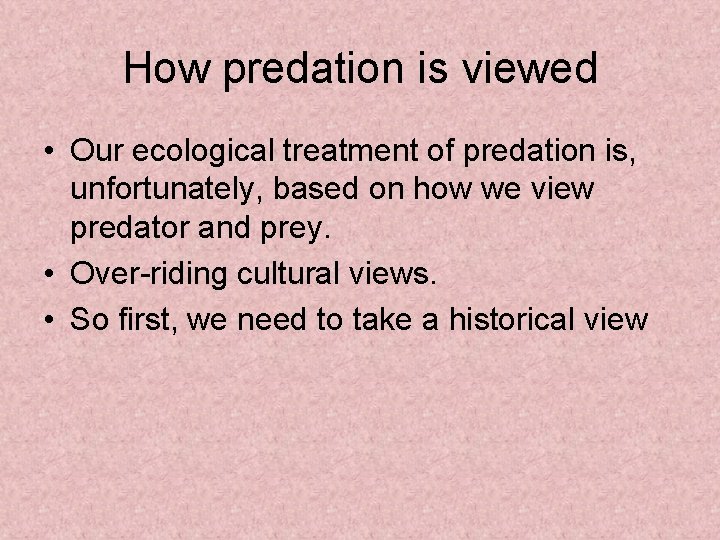 How predation is viewed

• Our ecological treatment of predation is, unfortunately, based on how we view predator and prey.
• Over-riding cultural views.
• So first, we need to take a historical view